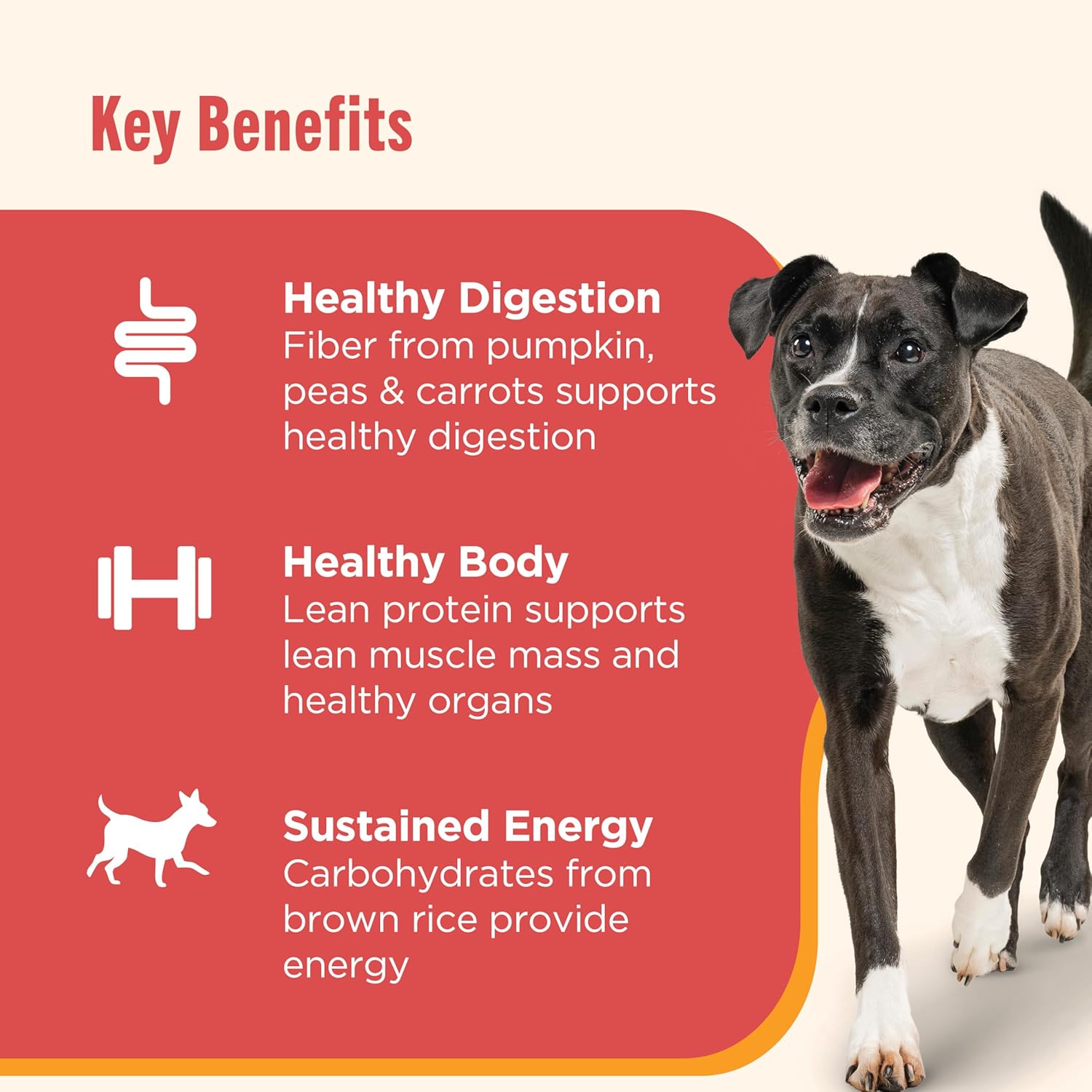 Key Benefits

Healthy Digestion
Fiber from pumpkin, peas & carrots supports healthy digestion

Healthy Body
Lean protein supports lean muscle mass and healthy organs

Sustained Energy
Carbohydrates from brown rice provide energy